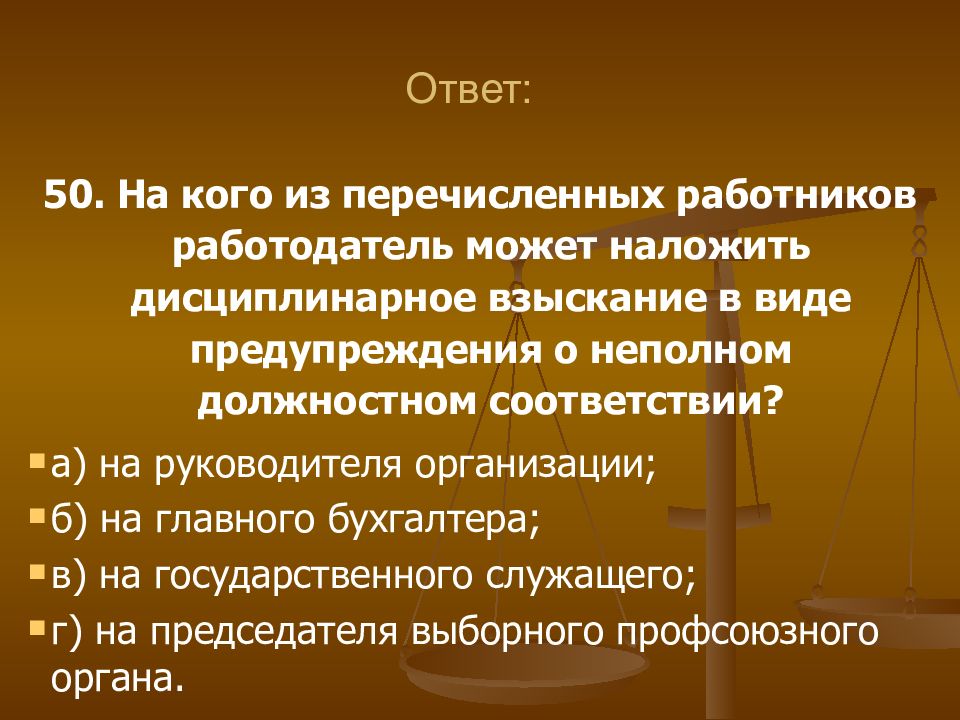 Ответ:

50. На кого из перечисленных работников работодатель может наложить дисциплинарное взыскание в виде предупреждения о неполном должностном соответствии?

а) на руководителя организации;

б) на главного бухгалтера;

в) на государственного служащего;

г) на председателя выборного профсоюзного органа.